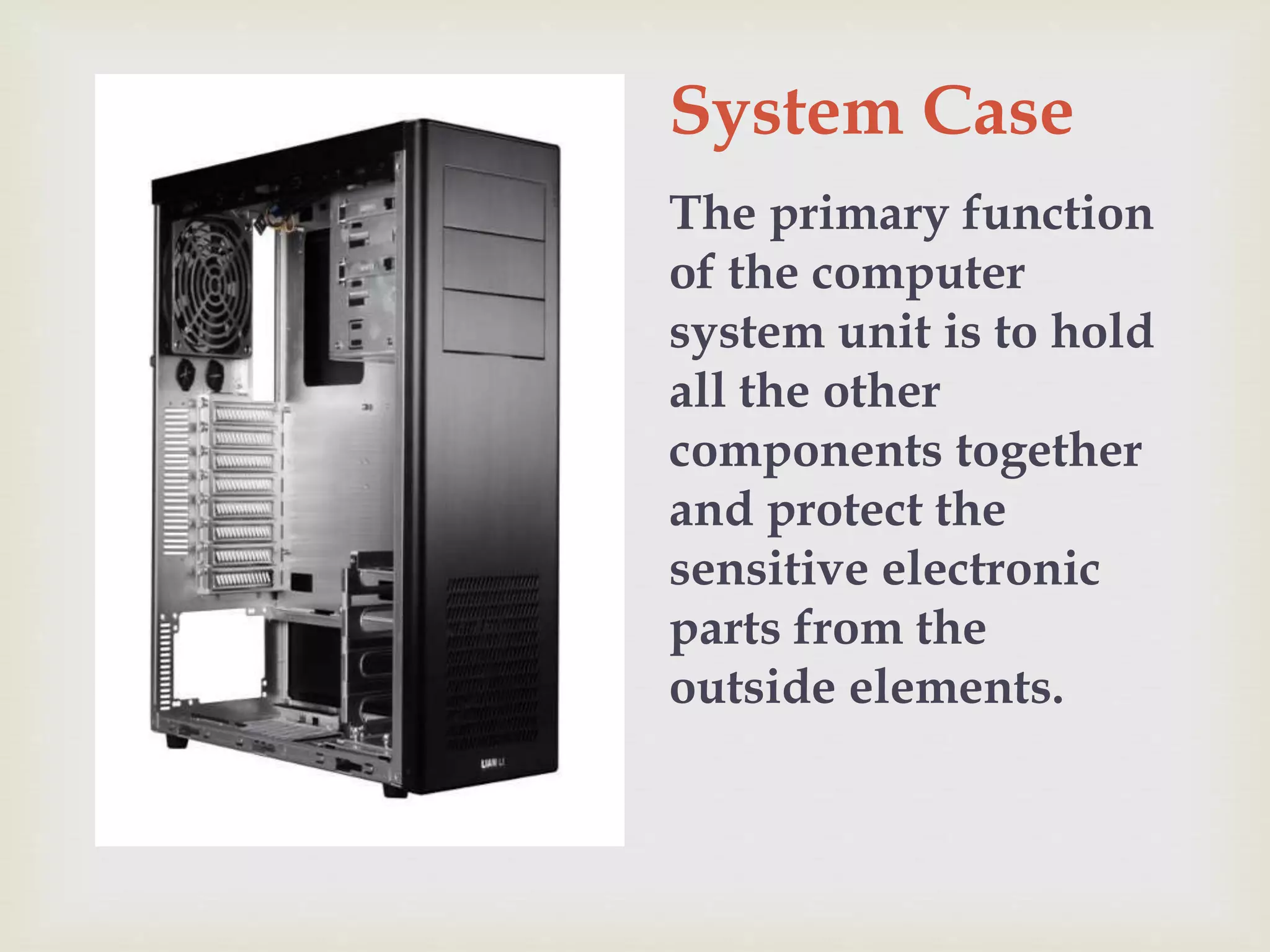 System Case

The primary function of the computer system unit is to hold all the other components together and protect the sensitive electronic parts from the outside elements.

LIAN LI